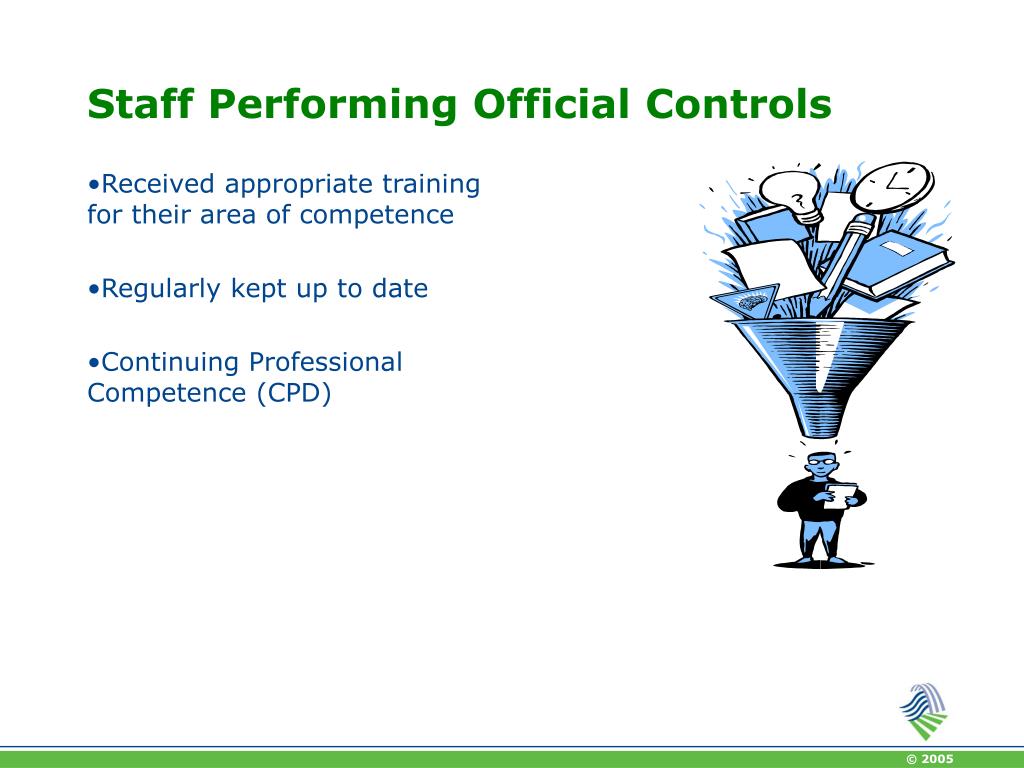 Staff Performing Official Controls

•Received appropriate training for their area of competence

•Regularly kept up to date

•Continuing Professional Competence (CPD)

© 2005